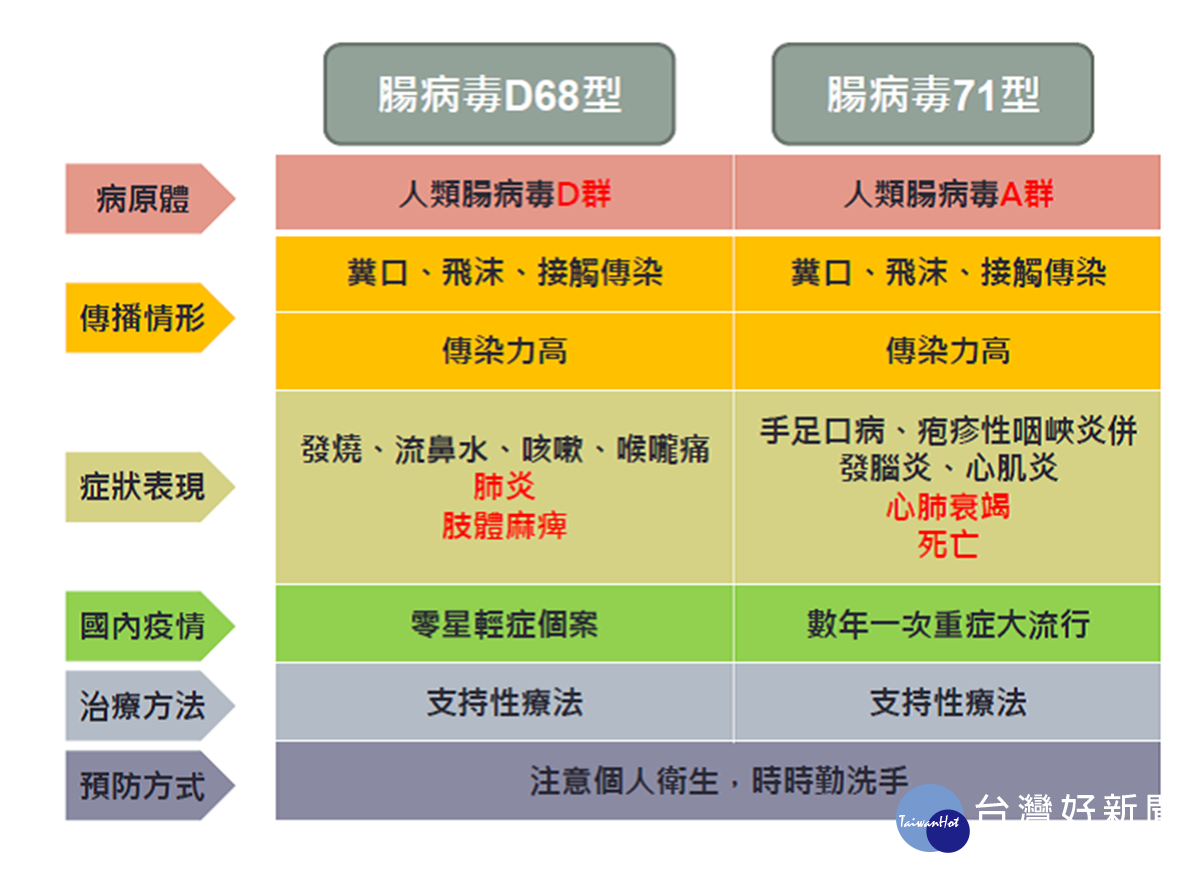 | | 腸病毒D68型 | 腸病毒71型 |
|---|---|---|
| 病原體 | 人類腸病毒D群 | 人類腸病毒A群 |
| 傳播情形 | 糞口、飛沫、接觸傳染 | 糞口、飛沫、接觸傳染 |
| | 傳染力高 | 傳染力高 |
| 症狀表現 | 發燒、流鼻水、咳嗽、喉嚨痛 肺炎 肢體麻痺 | 手足口病、疱疹性咽峽炎併發腦炎、心肌炎 心肺衰竭 死亡 |
| 國內疫情 | 零星輕症個案 | 數年一次重症大流行 |
| 治療方法 | 支持性療法 | 支持性療法 |
| 預防方式 | 注意個人衛生，時時勤洗手 | |

TaiwanHot 台灣好新聞